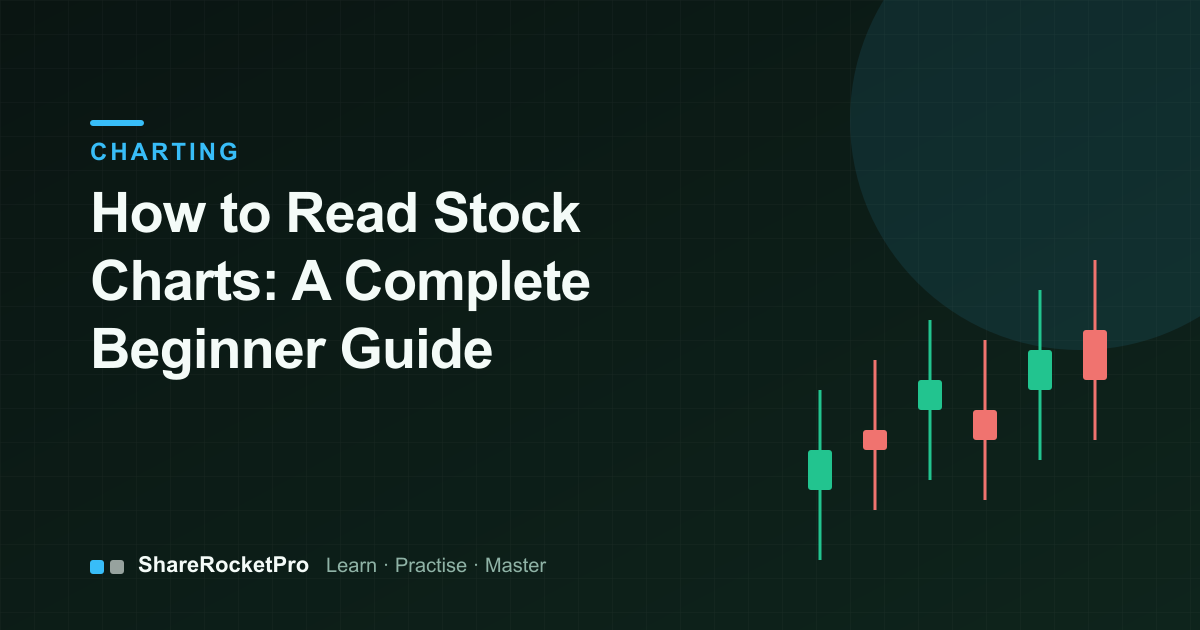 CHARTING

How to Read Stock Charts: A Complete Beginner Guide

ShareRocketPro Learn · Practise · Master